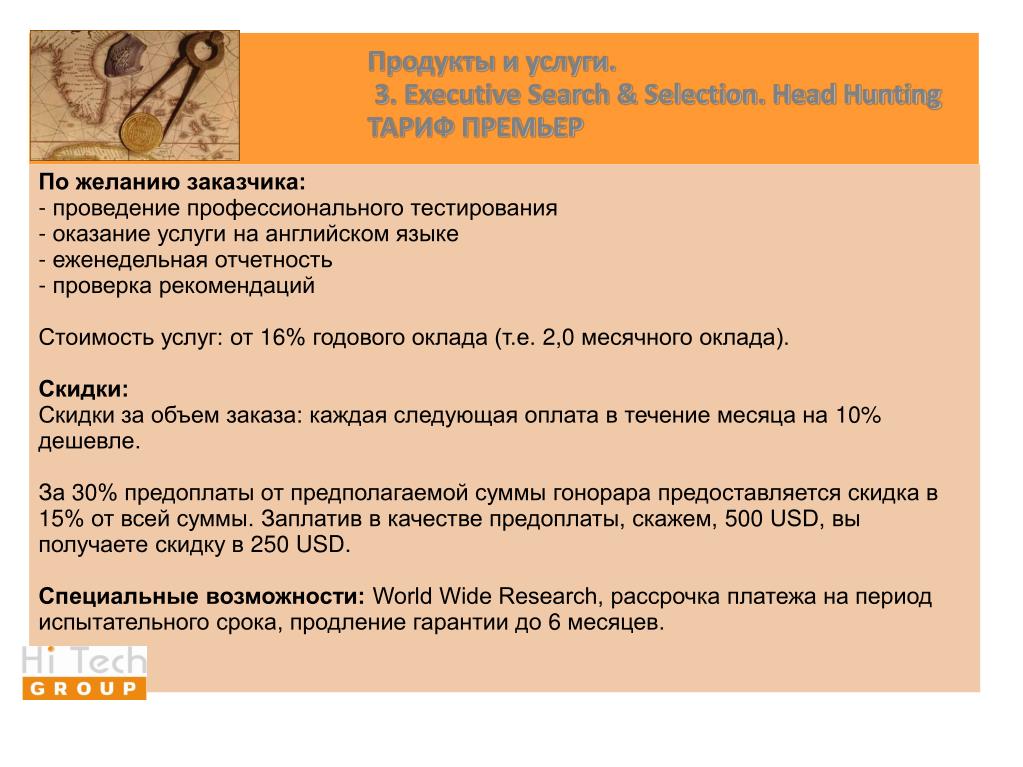 Продукты и услуги.
3. Executive Search & Selection. Head Hunting
ТАРИФ ПРЕМЬЕР

По желанию заказчика:
- проведение профессионального тестирования
- оказание услуги на английском языке
- еженедельная отчетность
- проверка рекомендаций

Стоимость услуг: от 16% годового оклада (т.е. 2,0 месячного оклада).

Скидки:
Скидки за объем заказа: каждая следующая оплата в течение месяца на 10% дешевле.

За 30% предоплаты от предполагаемой суммы гонорара предоставляется скидка в 15% от всей суммы. Заплатив в качестве предоплаты, скажем, 500 USD, вы получаете скидку в 250 USD.

Специальные возможности: World Wide Research, рассрочка платежа на период испытательного срока, продление гарантии до 6 месяцев.

Hi Tech
GROUP